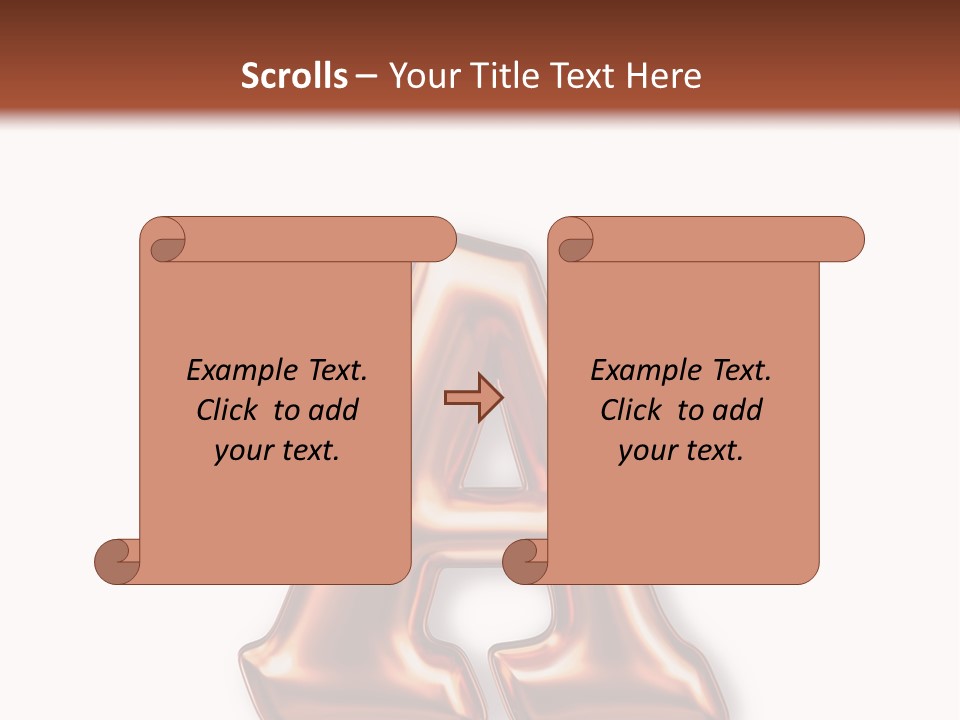 Scrolls – Your Title Text Here

Example Text. Click to add your text.

Example Text. Click to add your text.